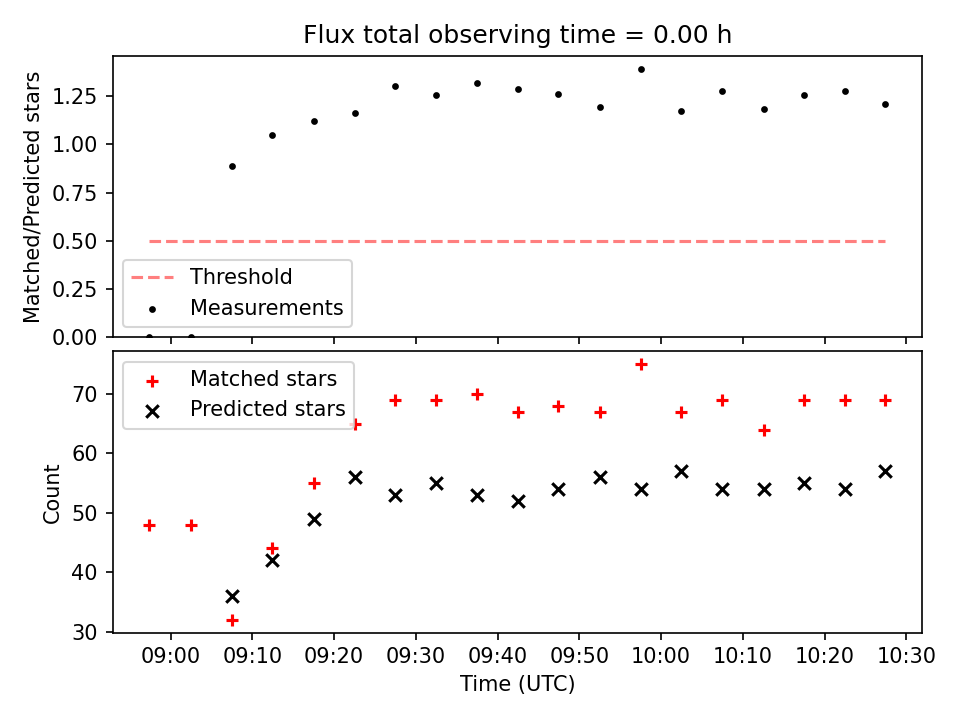 Flux total observing time = 0.00 h

Matched/Predicted stars

1.25
1.00
0.75
0.50
0.25
0.00

Threshold
Measurements

Matched stars
Predicted stars

Count

70
60
50
40
30

09:00 09:10 09:20 09:30 09:40 09:50 10:00 10:10 10:20 10:30

Time (UTC)